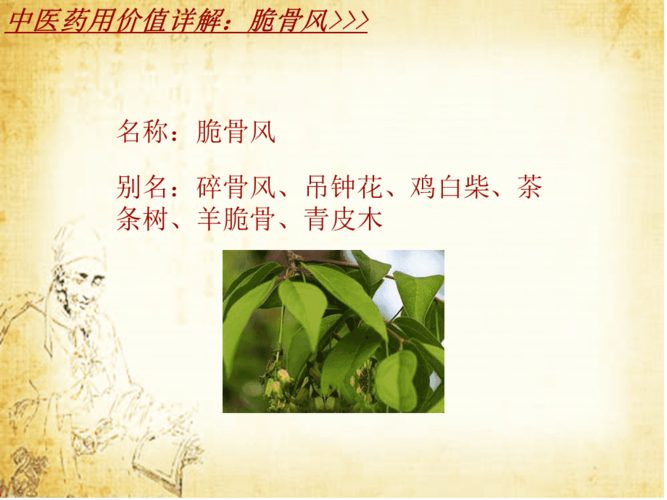 中医药用价值详解：脆骨风>>>

名称：脆骨风

别名：碎骨风、吊钟花、鸡白柴、茶条树、羊脆骨、青皮木